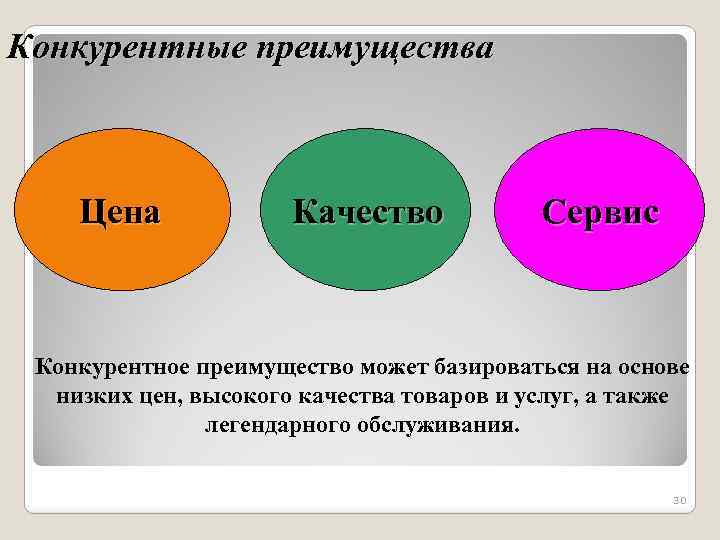 Конкурентные преимущества

Цена

Качество

Сервис

Конкурентное преимущество может базироваться на основе низких цен, высокого качества товаров и услуг, а также легендарного обслуживания.

30